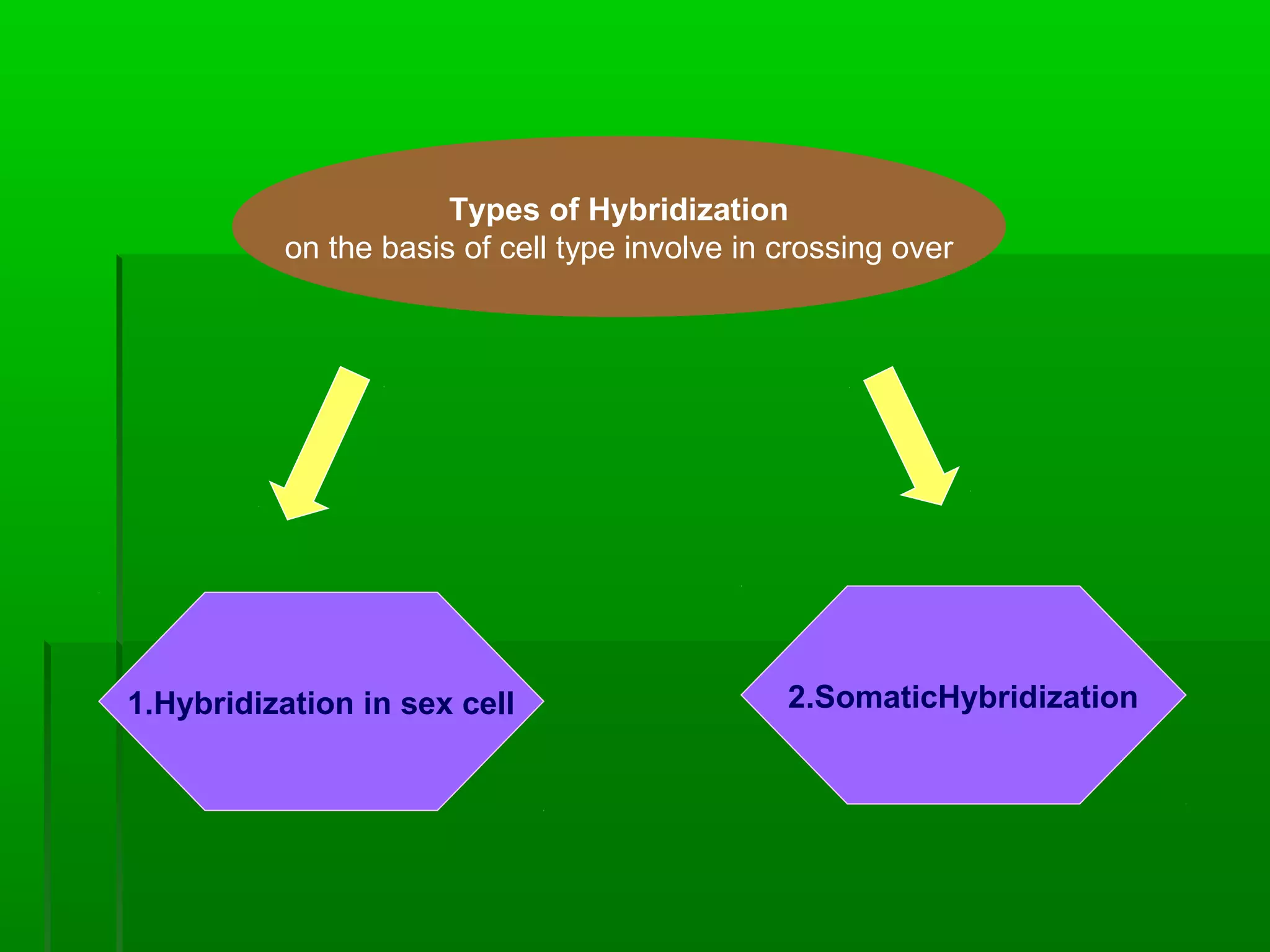 Types of Hybridization
on the basis of cell type involve in crossing over

1.Hybridization in sex cell

2.SomaticHybridization